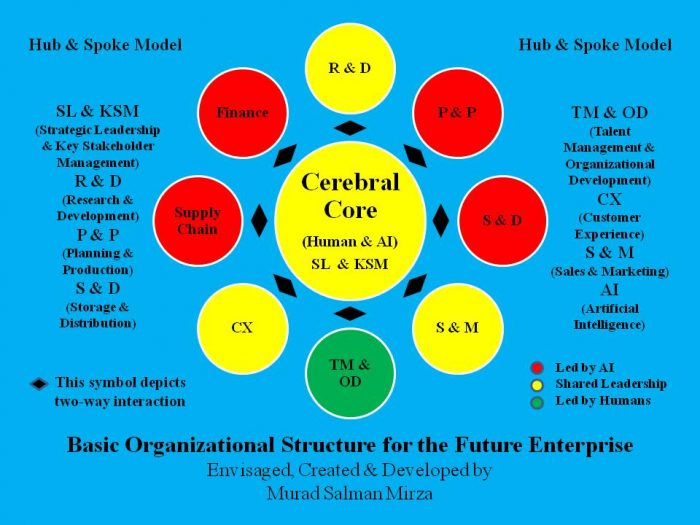 Hub & Spoke Model

SL & KSM
(Strategic Leadership & Key Stakeholder Management)
R & D
(Research & Development)
P & P
(Planning & Production)
S & D
(Storage & Distribution)

This symbol depicts two-way interaction

R & D

Finance

P & P

Supply Chain

Cerebral Core
(Human & AI)
SL & KSM

S & D

CX

S & M

TM & OD

Hub & Spoke Model

TM & OD
(Talent Management & Organizational Development)
CX
(Customer Experience)
S & M
(Sales & Marketing)
AI
(Artificial Intelligence)

Led by AI
Shared Leadership
Led by Humans

Basic Organizational Structure for the Future Enterprise
Envisaged, Created & Developed by
Murad Salman Mirza